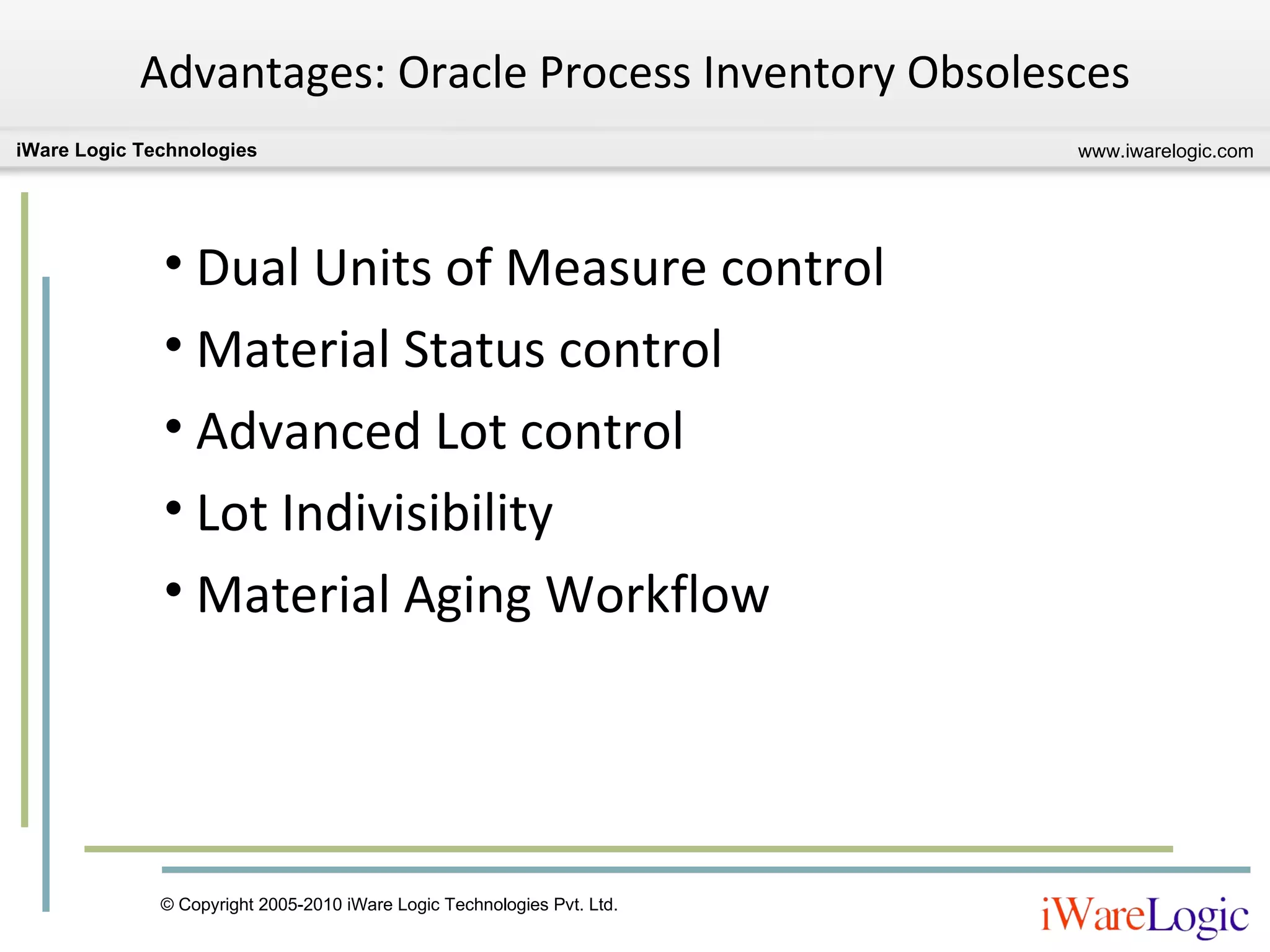 Advantages: Oracle Process Inventory Obsolesces

iWare Logic Technologies

www.iwarelogic.com

• Dual Units of Measure control
• Material Status control
• Advanced Lot control
• Lot Indivisibility
• Material Aging Workflow

© Copyright 2005-2010 iWare Logic Technologies Pvt. Ltd.

iWareLogic